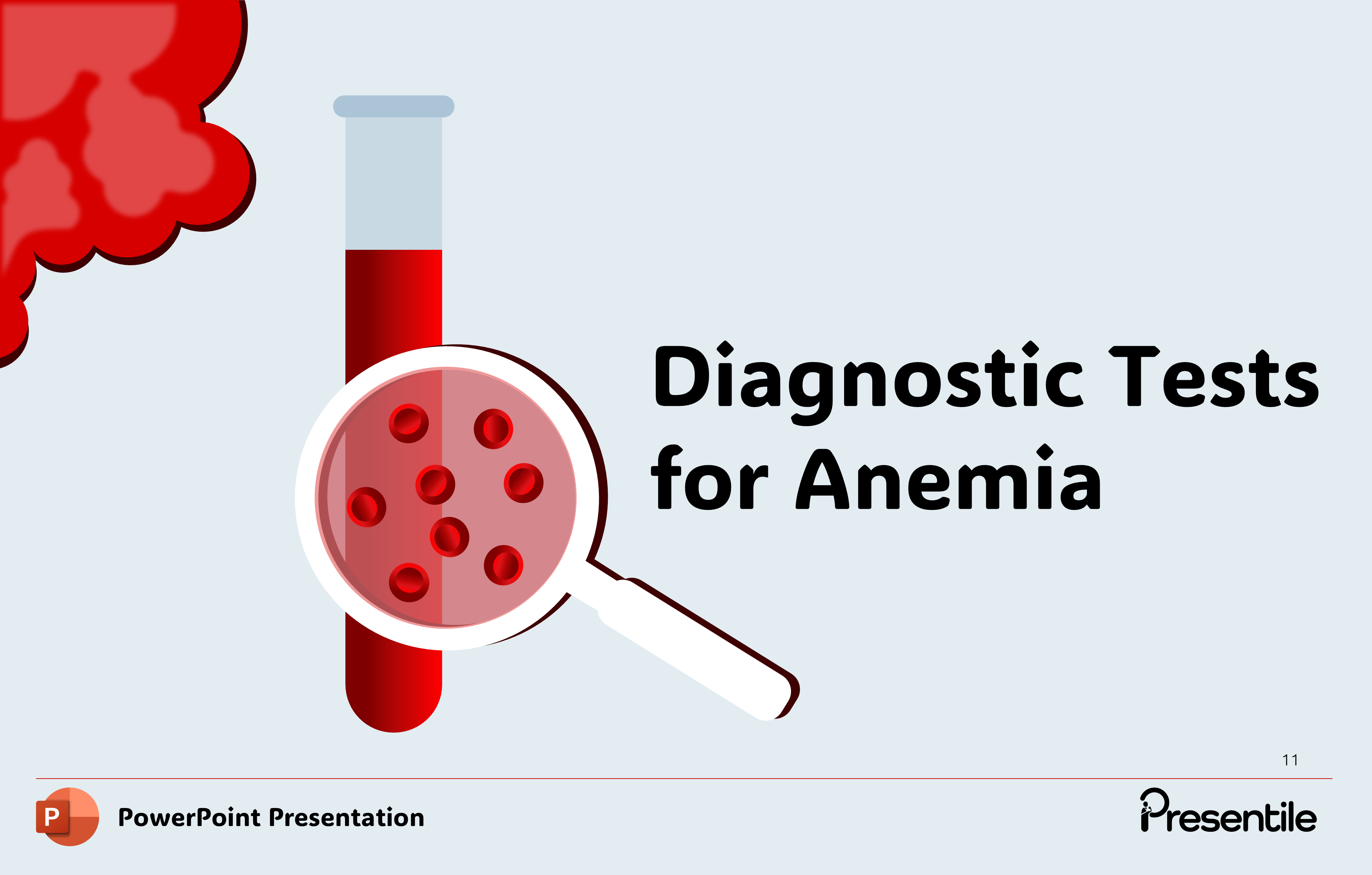 Diagnostic Tests for Anemia

11

P

PowerPoint Presentation

Presentile